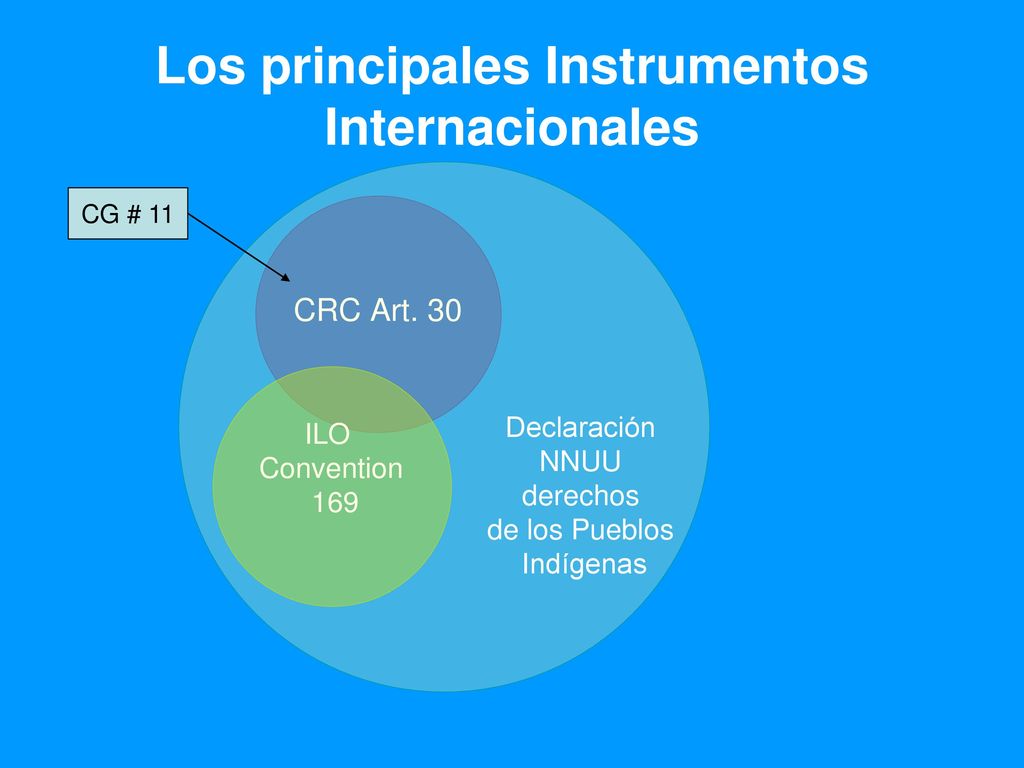 Los principales Instrumentos Internacionales

CG # 11

CRC Art. 30

ILO Convention 169

Declaración NNUU derechos de los Pueblos Indígenas